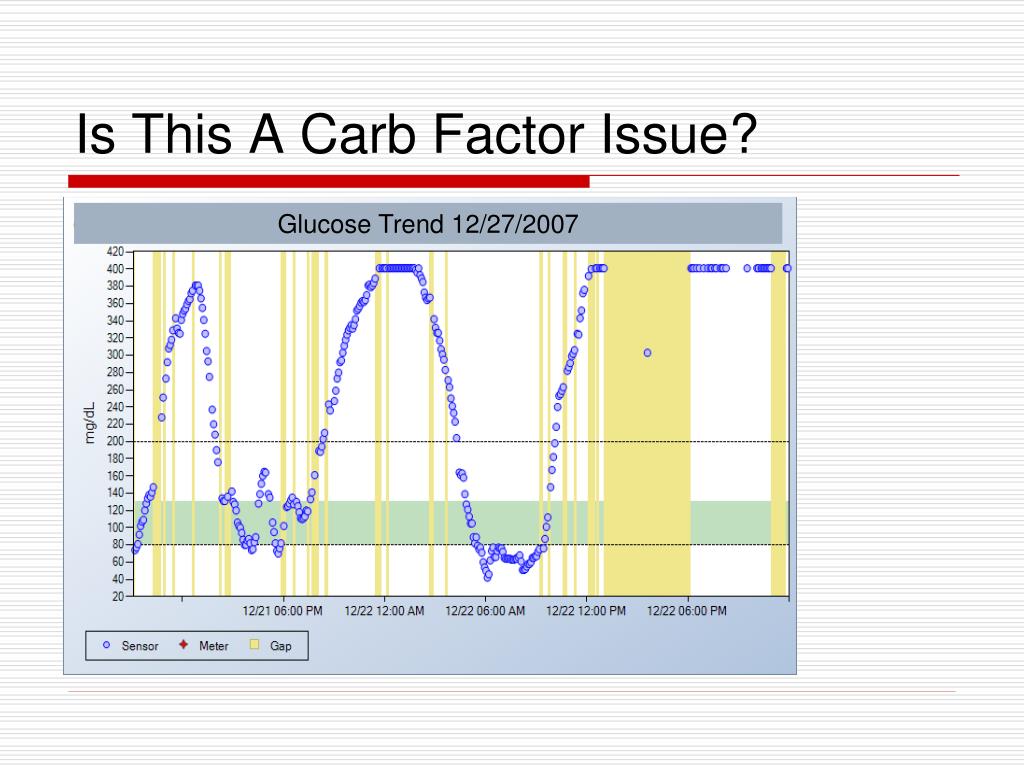 Is This A Carb Factor Issue?

Glucose Trend 12/27/2007

mg/dL

420
400
380
360
340
320
300
280
260
240
220
200
180
160
140
120
100
80
60
40
20

12/21 06:00 PM
12/22 12:00 AM
12/22 06:00 AM
12/22 12:00 PM
12/22 06:00 PM

Sensor
Meter
Gap